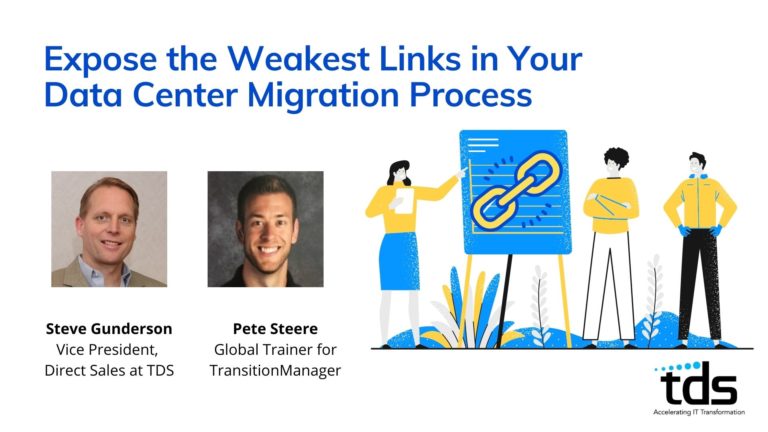 Expose the Weakest Links in Your Data Center Migration Process

Steve Gunderson
Vice President,
Direct Sales at TDS

Pete Steere
Global Trainer for
TransitionManager

tds
Accelerating IT Transformation